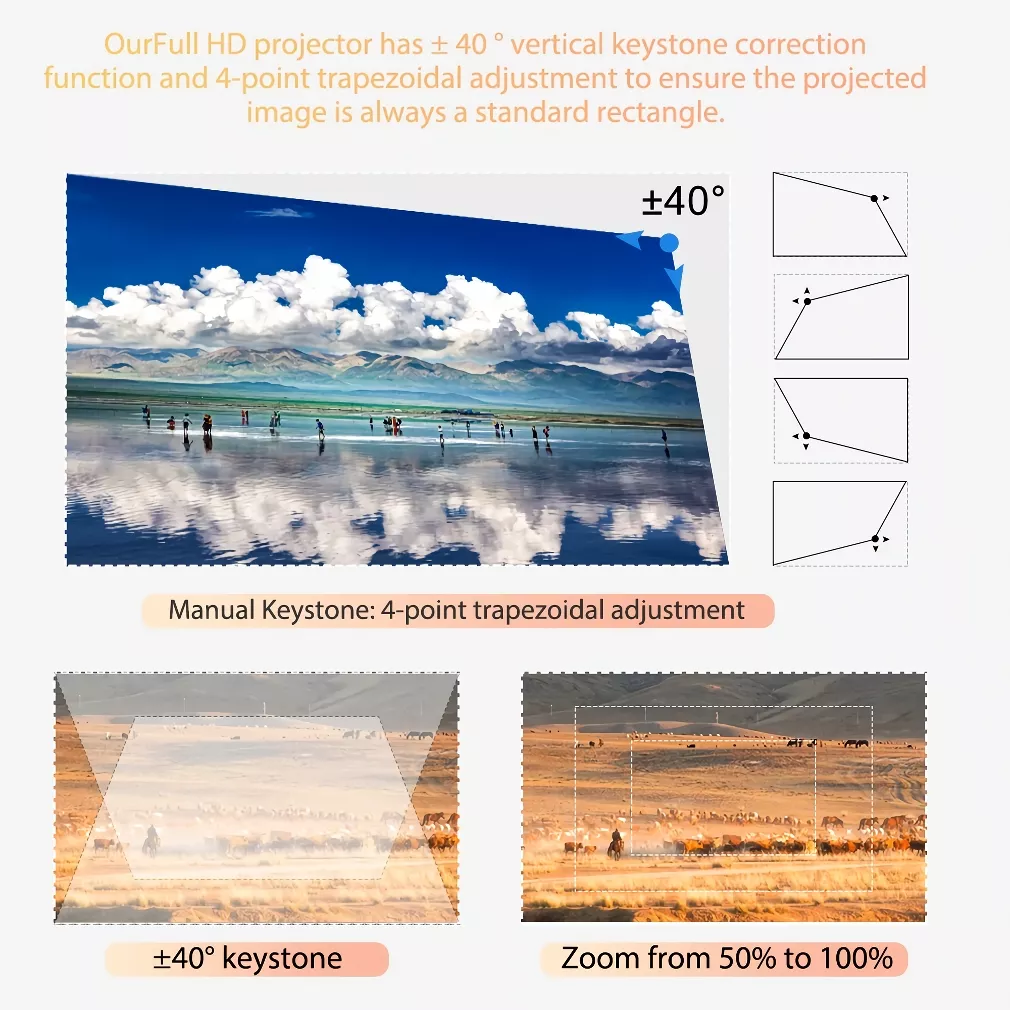 OurFull HD projector has ± 40 ° vertical keystone correction function and 4-point trapezoidal adjustment to ensure the projected image is always a standard rectangle.

±40°

Manual Keystone: 4-point trapezoidal adjustment

±40° keystone

Zoom from 50% to 100%